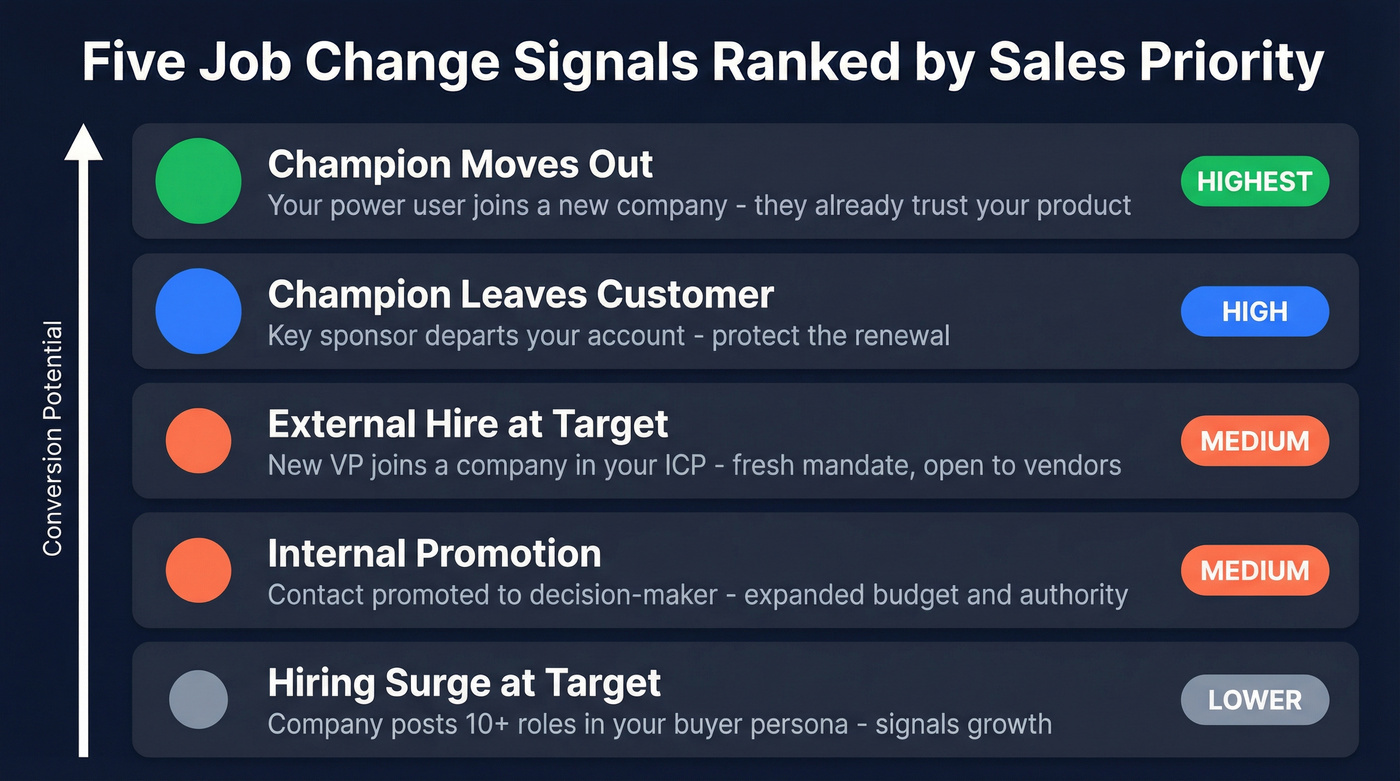 Five Job Change Signals Ranked by Sales Priority

Conversion Potential

Champion Moves Out
Your power user joins a new company - they already trust your product
HIGHEST

Champion Leaves Customer
Key sponsor departs your account - protect the renewal
HIGH

External Hire at Target
New VP joins a company in your ICP - fresh mandate, open to vendors
MEDIUM

Internal Promotion
Contact promoted to decision-maker - expanded budget and authority
MEDIUM

Hiring Surge at Target
Company posts 10+ roles in your buyer persona - signals growth
LOWER